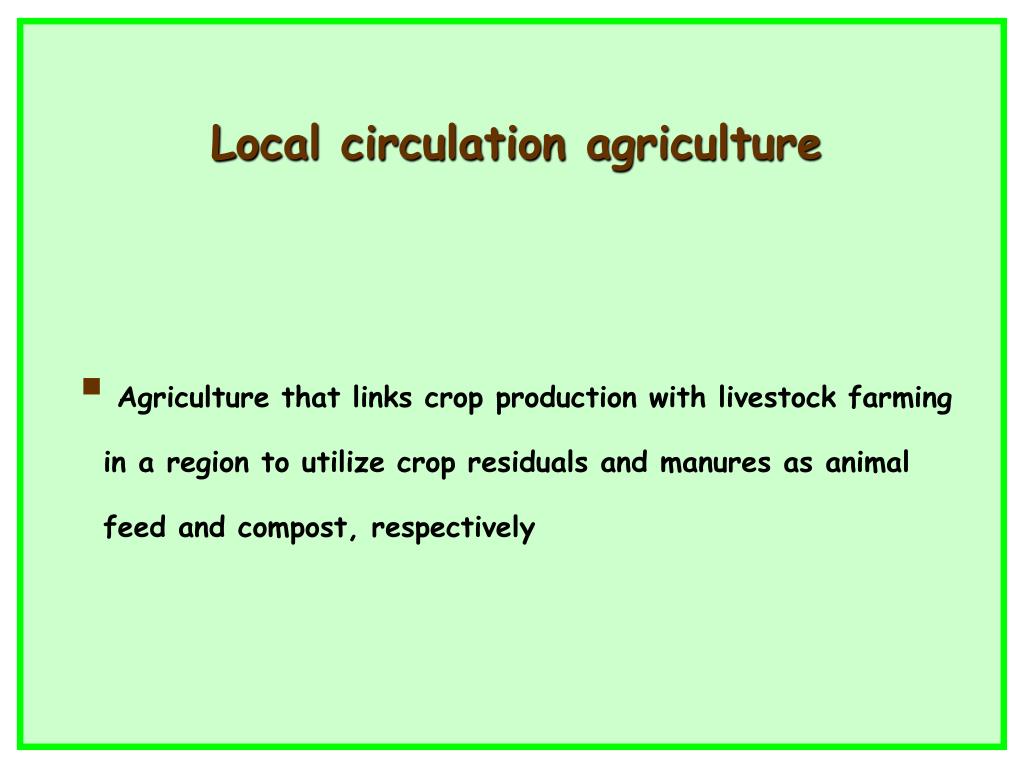 Local circulation agriculture

▪ Agriculture that links crop production with livestock farming in a region to utilize crop residuals and manures as animal feed and compost, respectively